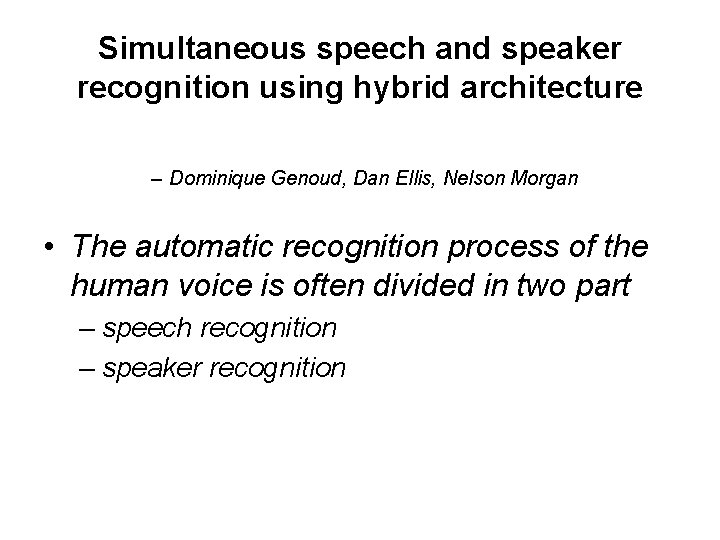 Simultaneous speech and speaker recognition using hybrid architecture

– Dominique Genoud, Dan Ellis, Nelson Morgan

• The automatic recognition process of the human voice is often divided in two part
– speech recognition
– speaker recognition